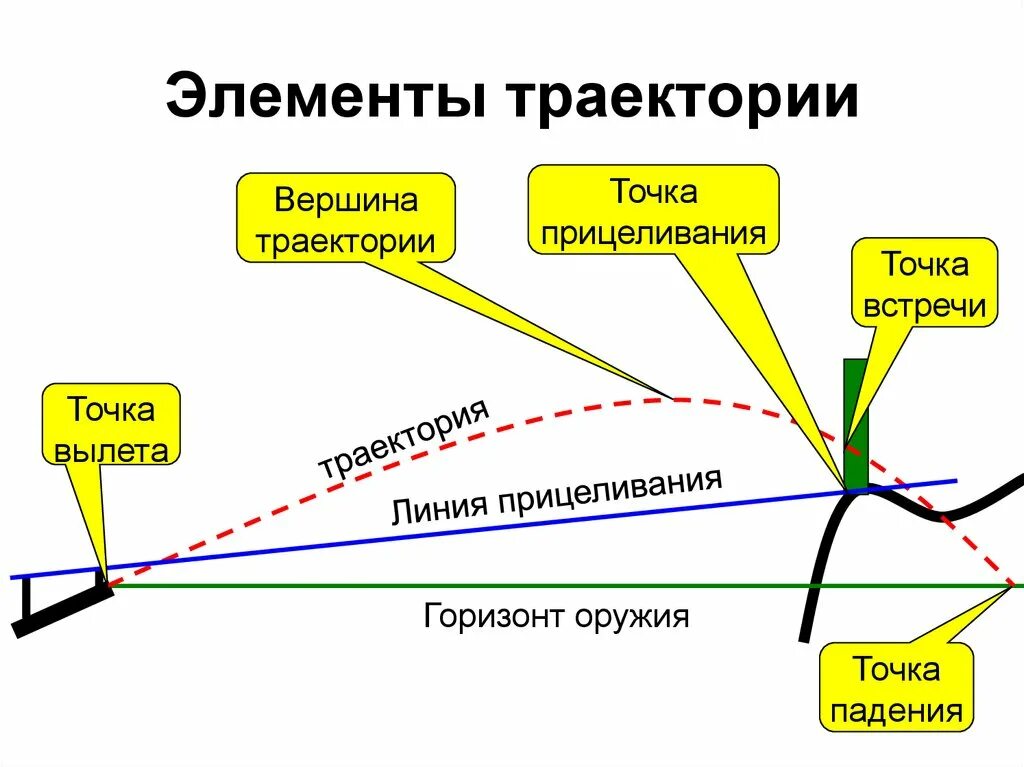 Элементы траектории

Вершина траектории

Точка прицеливания

Точка встречи

Точка вылета

траектория

Линия прицеливания

Горизонт оружия

Точка падения